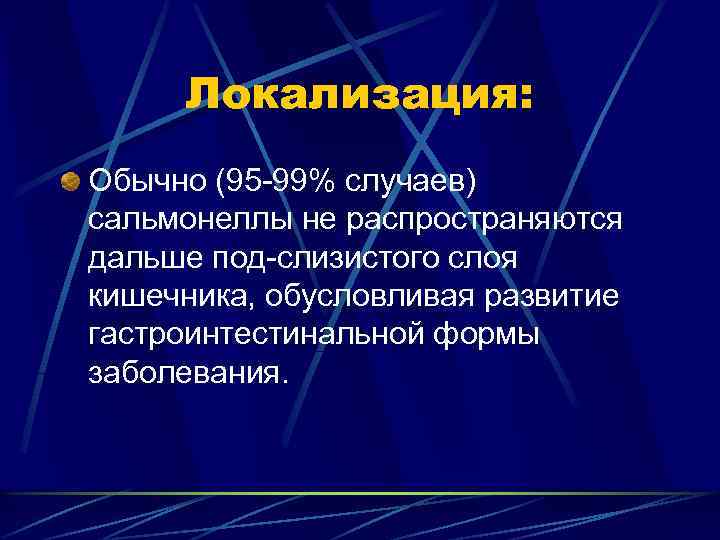 Локализация:

Обычно (95-99% случаев) сальмонеллы не распространяются дальше под-слизистого слоя кишечника, обусловливая развитие гастроинтестинальной формы заболевания.